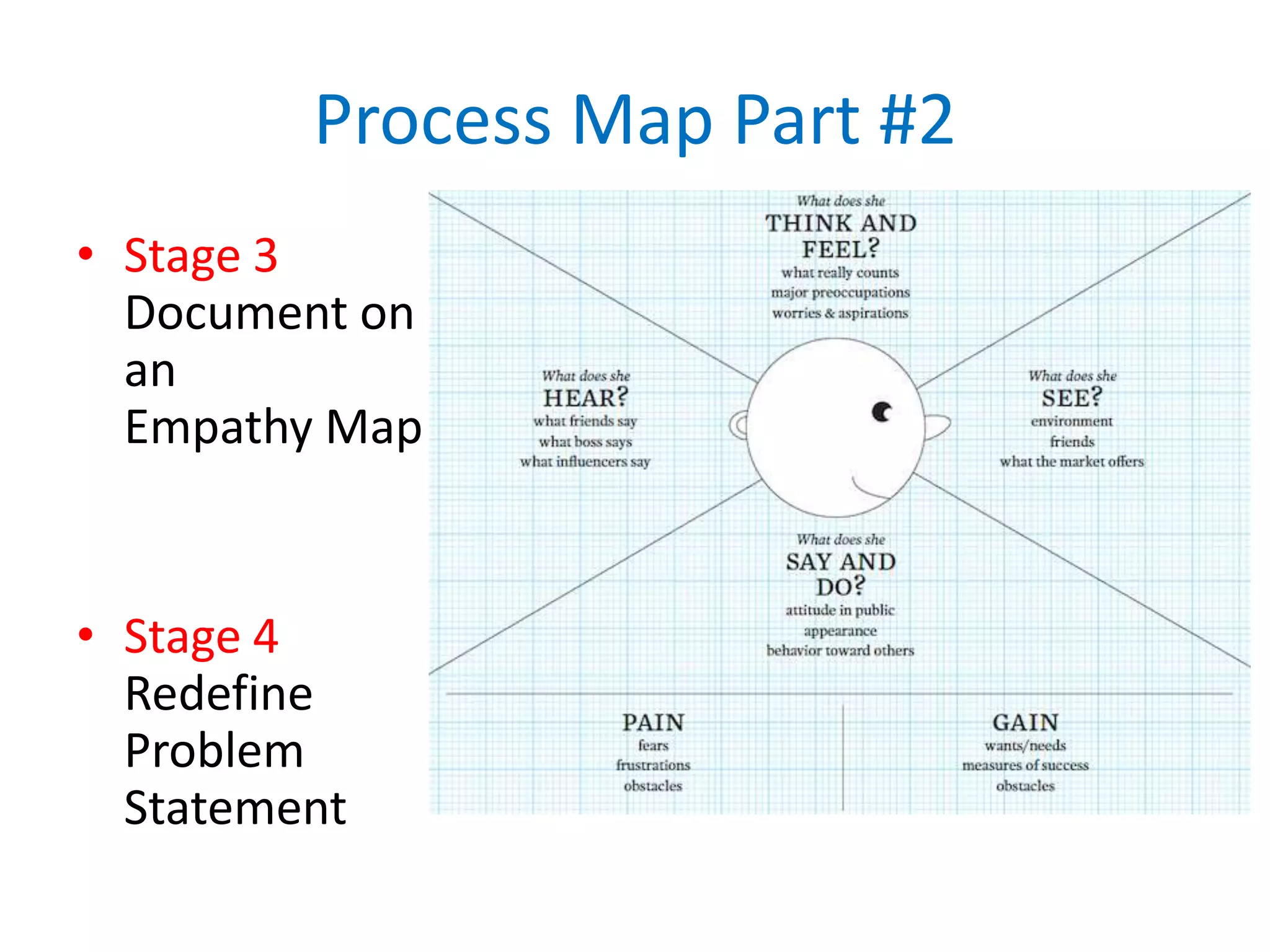 Process Map Part #2

• Stage 3
Document on an Empathy Map

• Stage 4
Redefine Problem Statement

What does she
THINK AND FEEL?
what really counts
major preoccupations
worries & aspirations

What does she
HEAR?
what friends say
what boss says
what influencers say

What does she
SEE?
environment
friends
what the market offers

What does she
SAY AND DO?
attitude in public
appearance
behavior toward others

PAIN
fears
frustrations
obstacles

GAIN
wants/needs
measures of success
obstacles